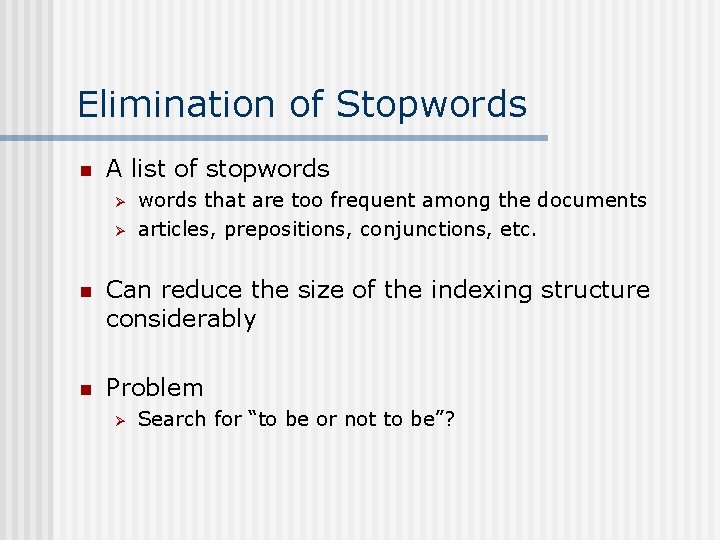 Elimination of Stopwords

A list of stopwords
words that are too frequent among the documents
articles, prepositions, conjunctions, etc.

Can reduce the size of the indexing structure considerably

Problem
Search for “to be or not to be”?